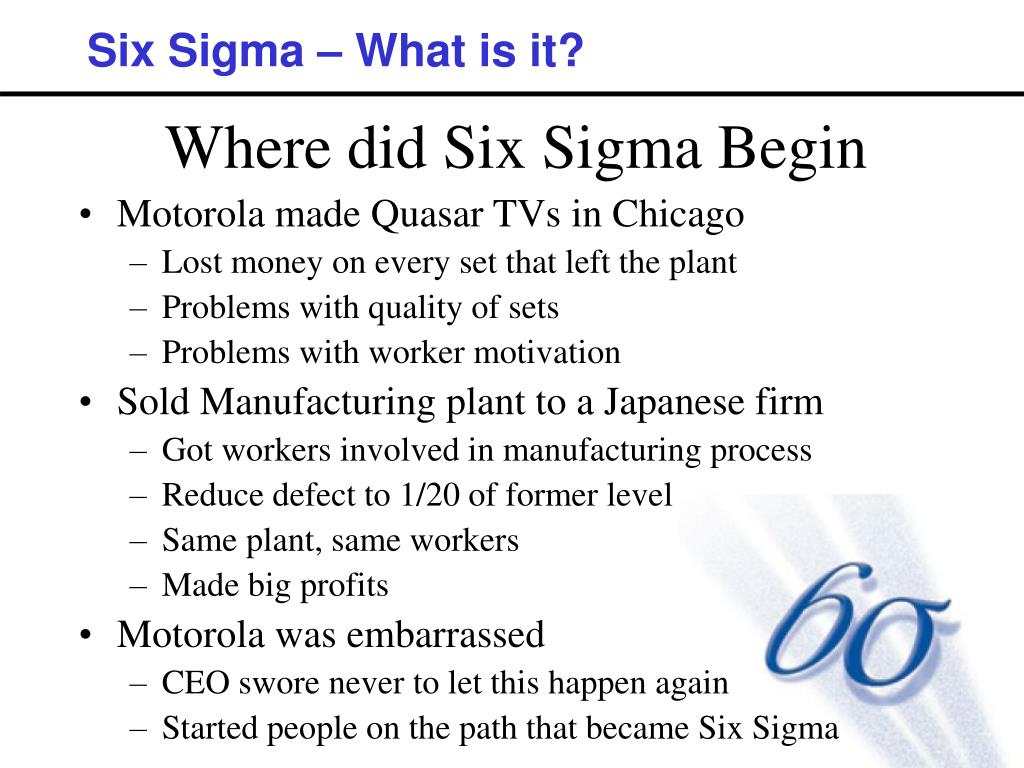 Six Sigma – What is it?

Where did Six Sigma Begin

• Motorola made Quasar TVs in Chicago
– Lost money on every set that left the plant
– Problems with quality of sets
– Problems with worker motivation
• Sold Manufacturing plant to a Japanese firm
– Got workers involved in manufacturing process
– Reduce defect to 1/20 of former level
– Same plant, same workers
– Made big profits
• Motorola was embarrassed
– CEO swore never to let this happen again
– Started people on the path that became Six Sigma

$6\sigma$